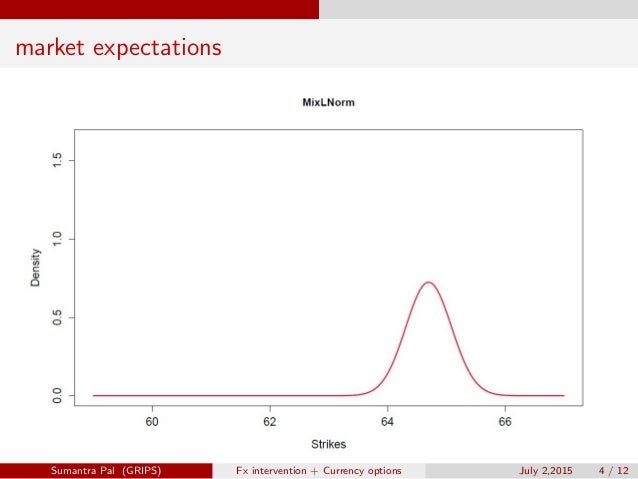 market expectations

MixLNorm

Density

1.5
1.0
0.5
0.0

60
62
64
66

Strikes

Sumantra Pal (GRIPS)
Fx intervention + Currency options
July 2,2015
4 / 12